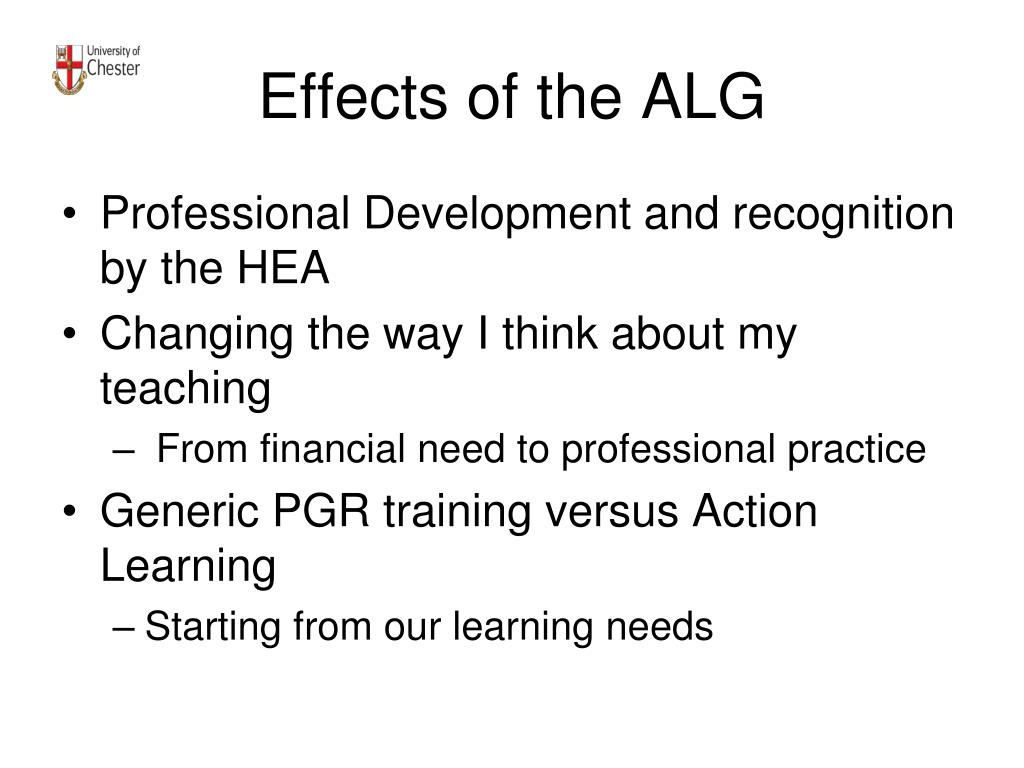 University of Chester

Effects of the ALG

• Professional Development and recognition by the HEA
• Changing the way I think about my teaching
– From financial need to professional practice
• Generic PGR training versus Action Learning
– Starting from our learning needs